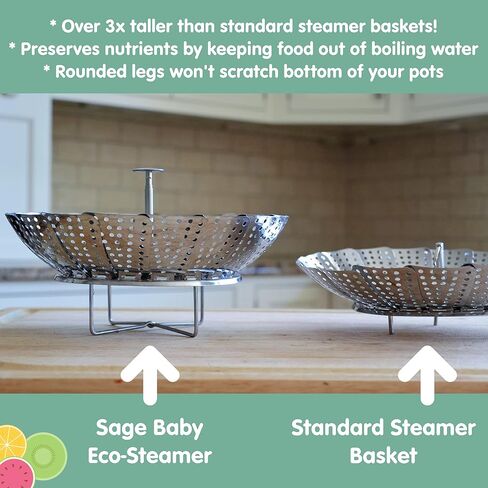 * Over 3x taller than standard steamer baskets!
* Preserves nutrients by keeping food out of boiling water
* Rounded legs won't scratch bottom of your pots

Sage Baby Eco-Steamer

Standard Steamer Basket